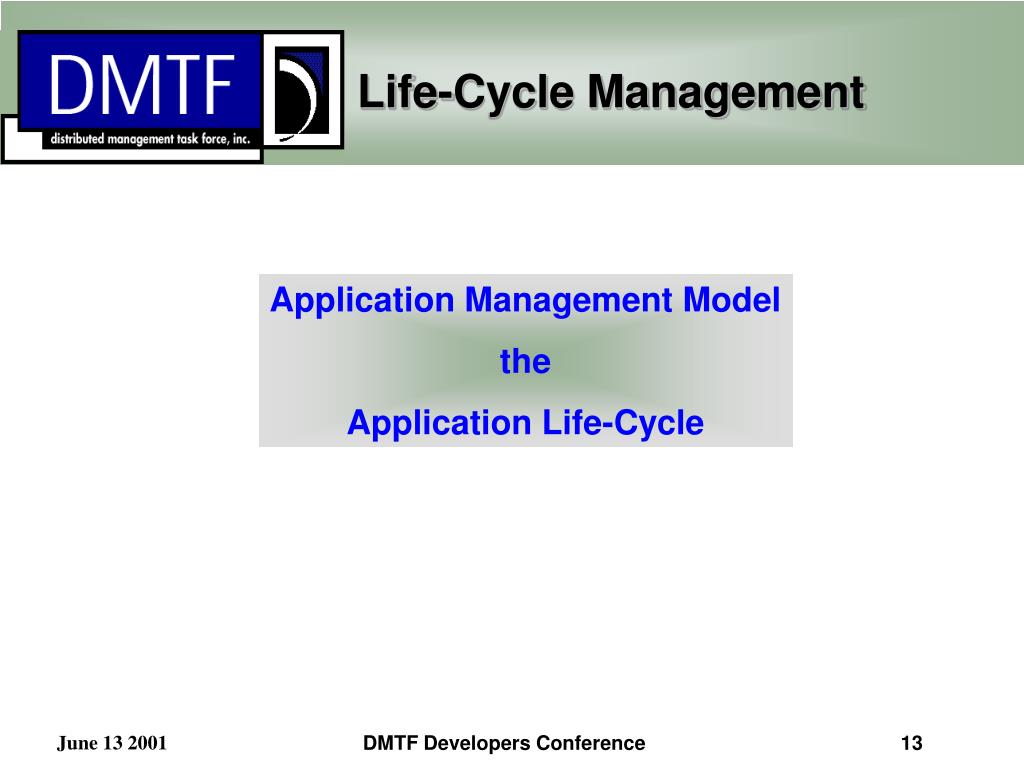 DMTF
distributed management task force, inc.

Life-Cycle Management

Application Management Model
the
Application Life-Cycle

June 13 2001

DMTF Developers Conference

13